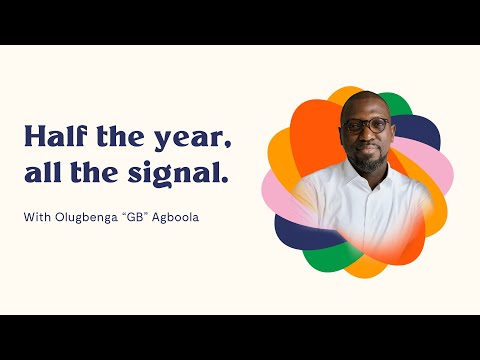 Half the year, all the signal.

With Olugbenga “GB” Agboola